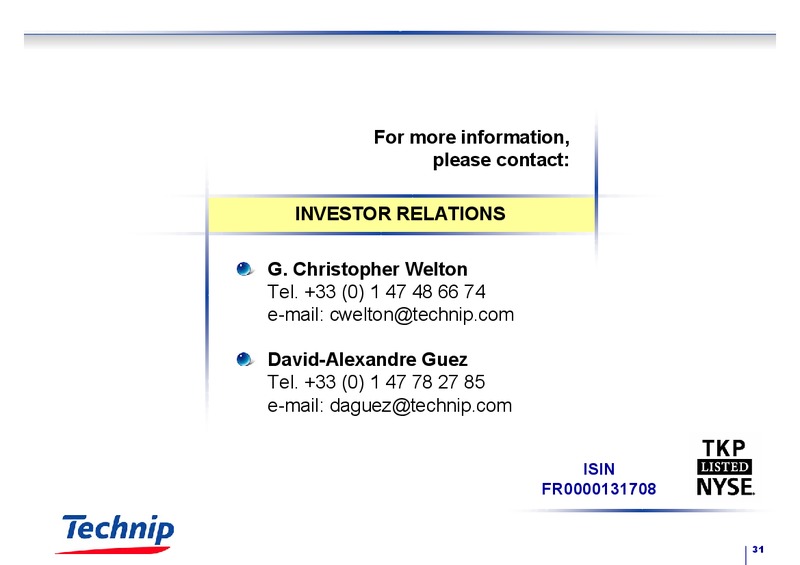 For more information, please contact:

INVESTOR RELATIONS

G. Christopher Welton
Tel. +33 (0) 1 47 48 66 74
e-mail: cwelton@technip.com

David-Alexandre Guez
Tel. +33 (0) 1 47 78 27 85
e-mail: daguez@technip.com

ISIN
FR0000131708

TKP
LISTED
NYSE.

Technip

31